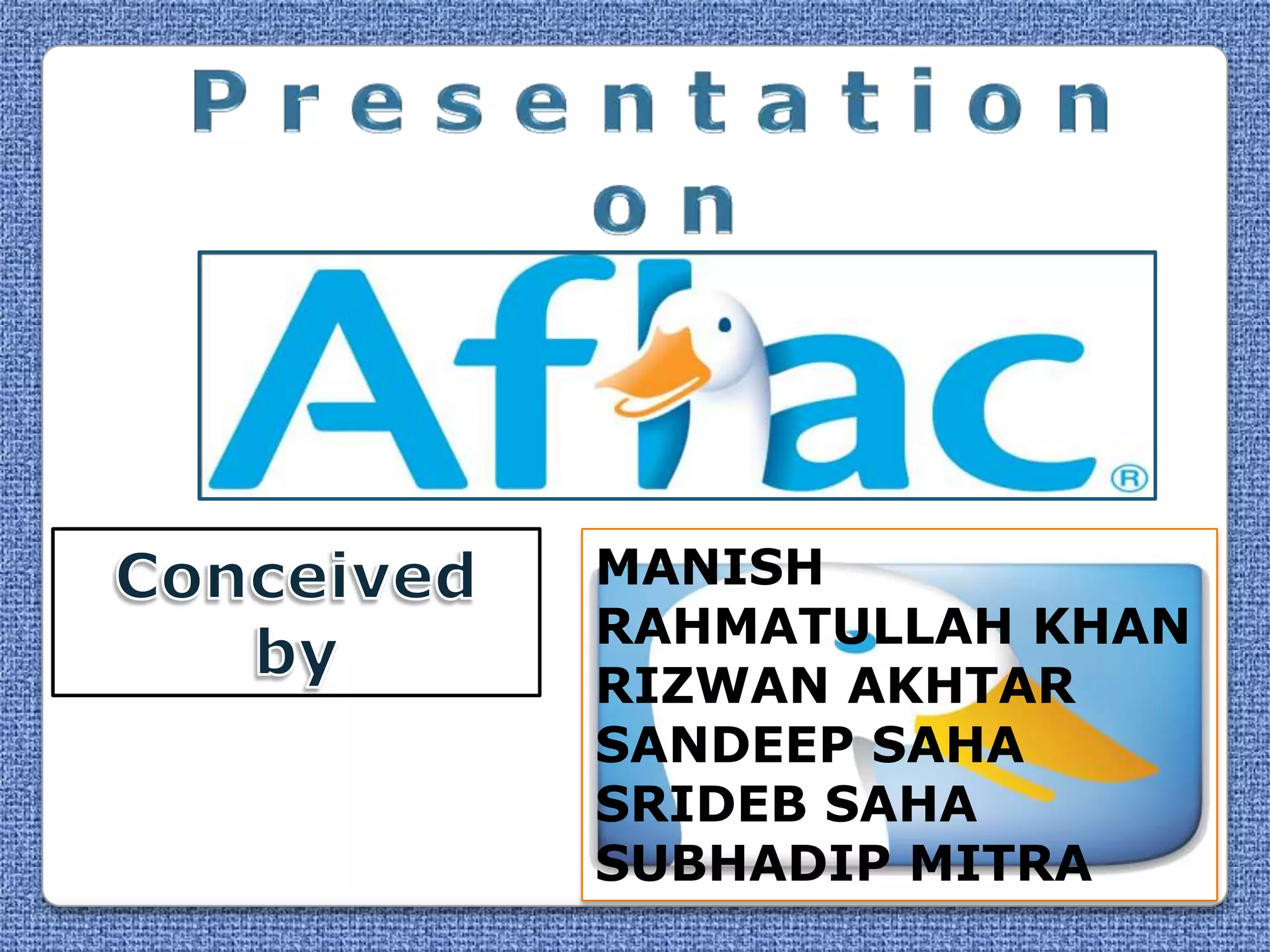 Presentation on

Aflac®

Conceived by

MANISH
RAHMATULLAH KHAN
RIZWAN AKHTAR
SANDEEP SAHA
SRIDEB SAHA
SUBHADIP MITRA